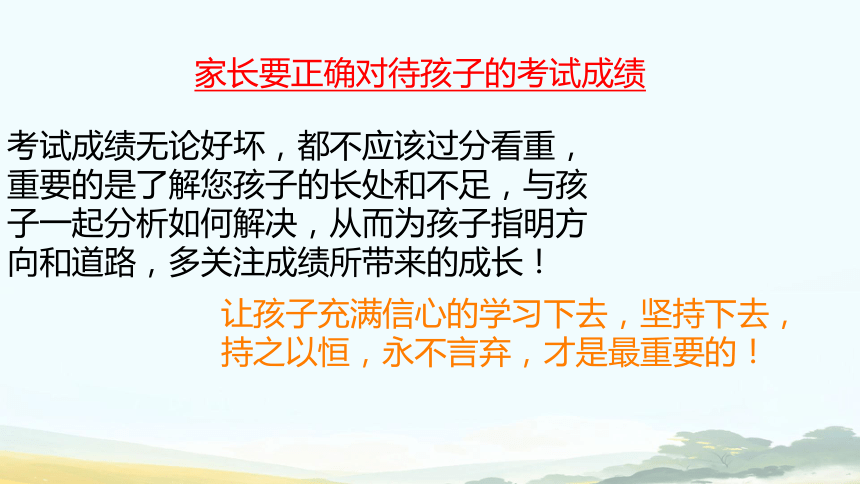 家长要正确对待孩子的考试成绩

考试成绩无论好坏，都不应该过分看重，重要的是了解您孩子的长处和不足，与孩子一起分析如何解决，从而为孩子指明方向和道路，多关注成绩所带来的成长！

让孩子充满信心的学习下去，坚持下去，持之以恒，永不言弃，才是最重要的！